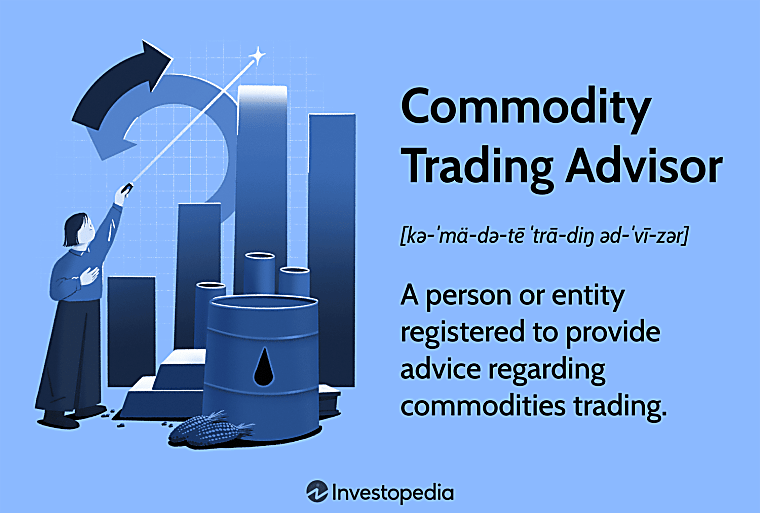 Commodity Trading Advisor

[kə-ˈmä-də-tē ˈtrā-diŋ əd-ˈvī-zər]

A person or entity registered to provide advice regarding commodities trading.

Investopedia